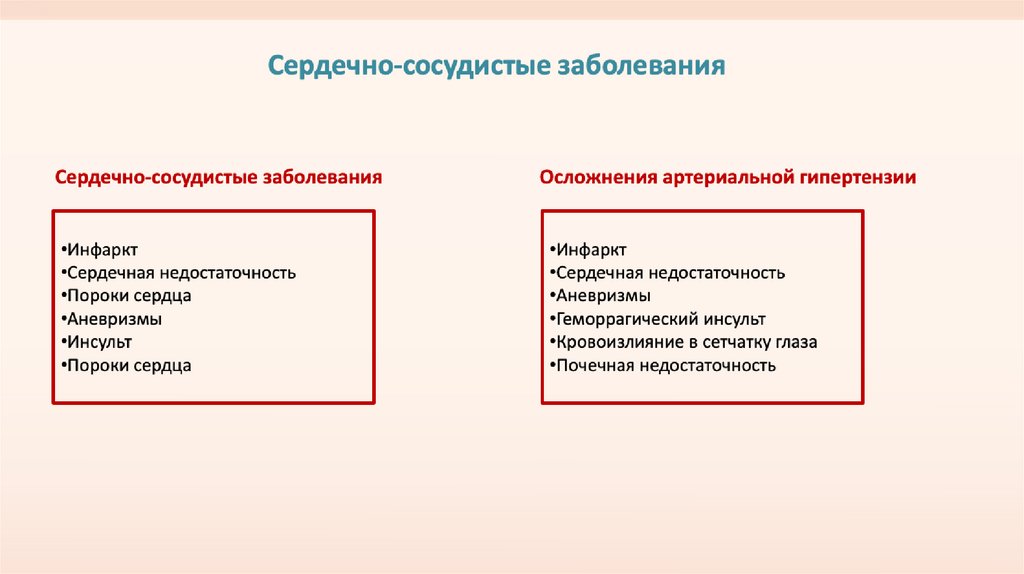 Сердечно-сосудистые заболевания

Сердечно-сосудистые заболевания

•Инфаркт
•Сердечная недостаточность
•Пороки сердца
•Аневризмы
•Инсульт
•Пороки сердца

Осложнения артериальной гипертензии

•Инфаркт
•Сердечная недостаточность
•Аневризмы
•Геморрагический инсульт
•Кровоизлияние в сетчатку глаза
•Почечная недостаточность